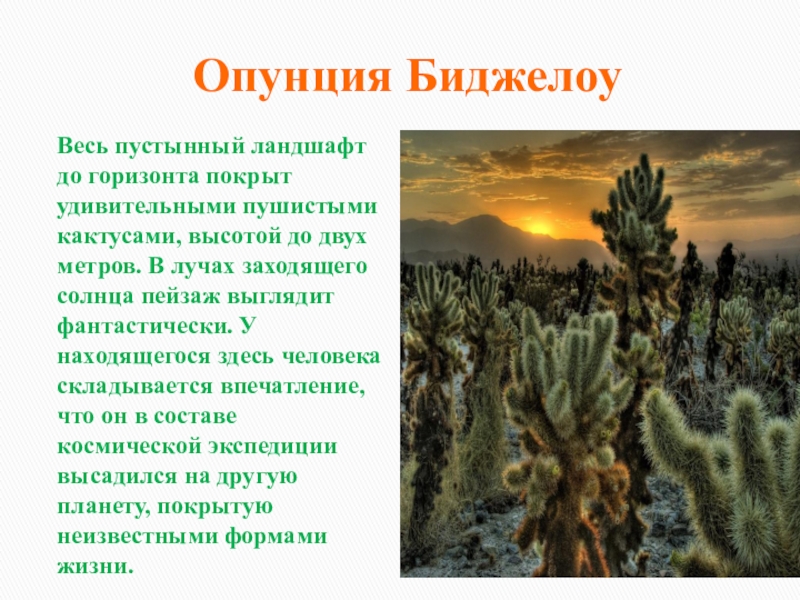 Опунция Биджелоу

Весь пустынный ландшафт до горизонта покрыт удивительными пушистыми кактусами, высотой до двух метров. В лучах заходящего солнца пейзаж выглядит фантастически. У находящегося здесь человека складывается впечатление, что он в составе космической экспедиции высадился на другую планету, покрытую неизвестными формами жизни.